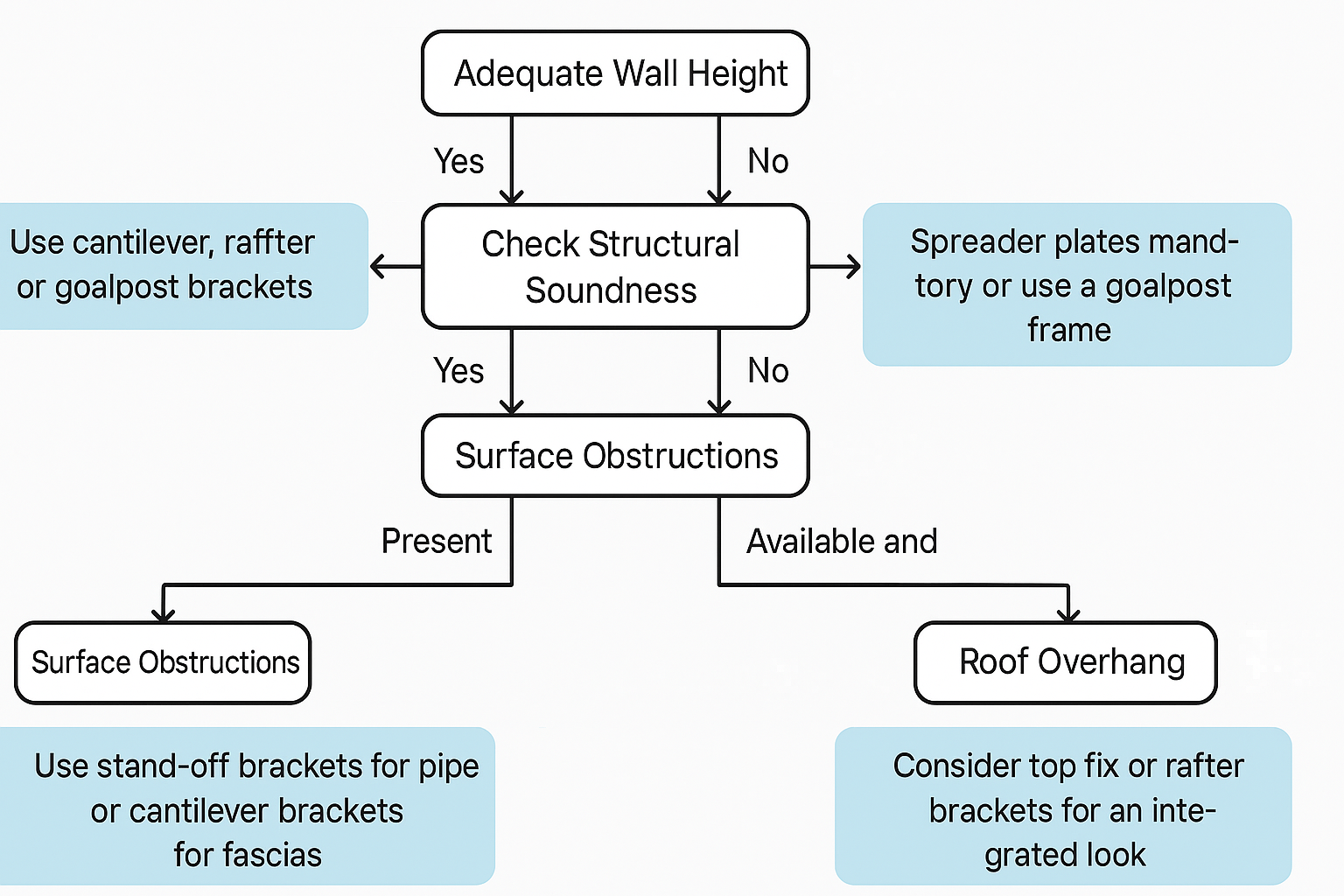 Adequate Wall Height

Yes

No

Use cantilever, raffter or goalpost brackets

Check Structural Soundness

Spreader plates mandtory or use a goalpost frame

Yes

No

Surface Obstructions

Present

Available and

Surface Obstructions

Roof Overhang

Use stand-off brackets for pipe or cantilever brackets for fascias

Consider top fix or rafter brackets for an integrated look